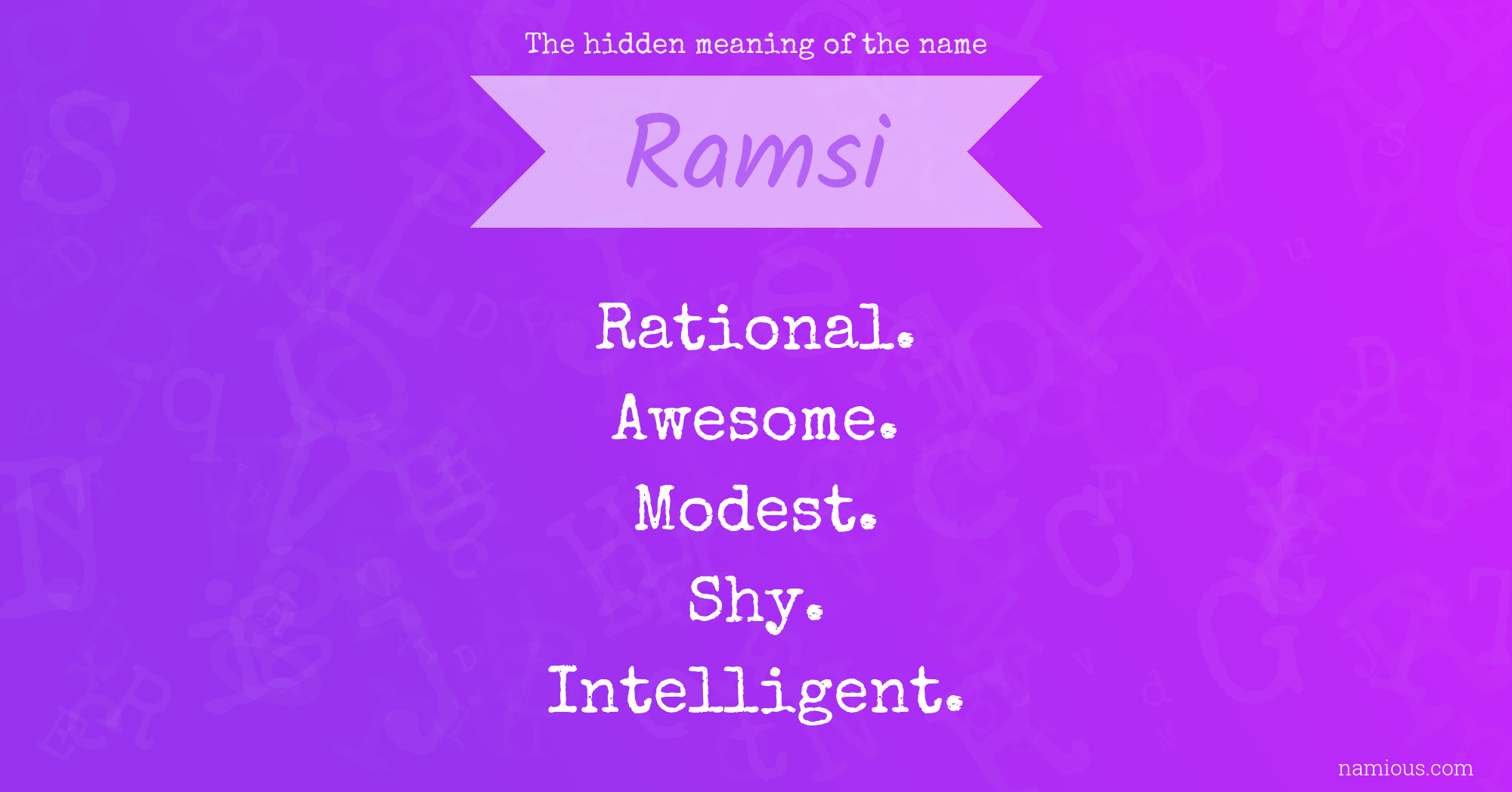 The hidden meaning of the name

Ramsi

Rational.
Awesome.
Modest.
Shy.
Intelligent.

namious.com